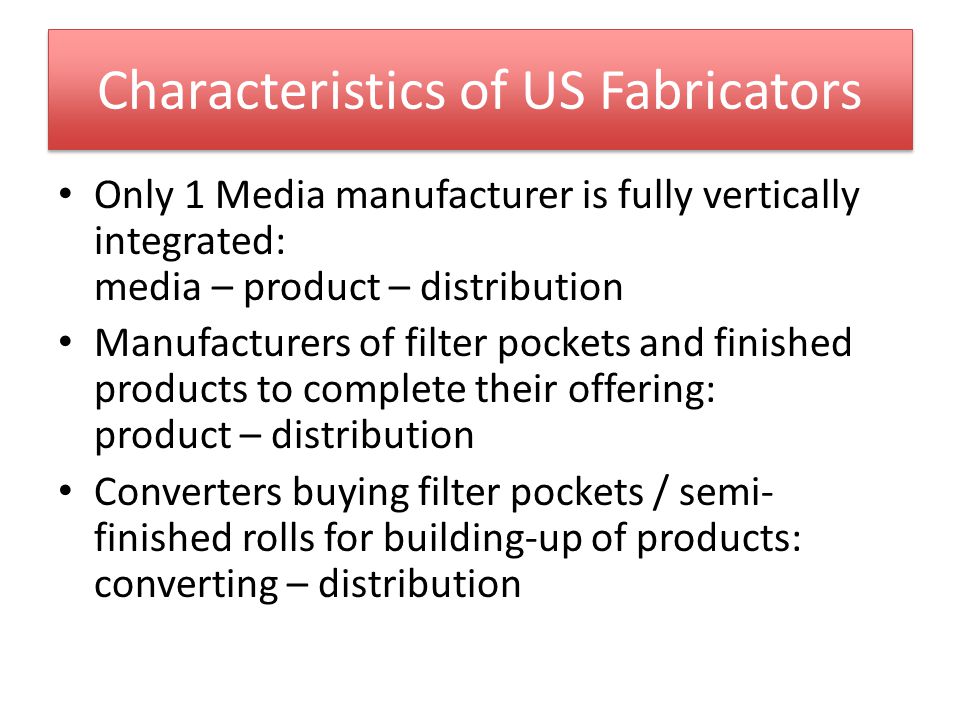 Characteristics of US Fabricators

• Only 1 Media manufacturer is fully vertically integrated:
media – product – distribution

• Manufacturers of filter pockets and finished products to complete their offering:
product – distribution

• Converters buying filter pockets / semi-finished rolls for building-up of products:
converting – distribution